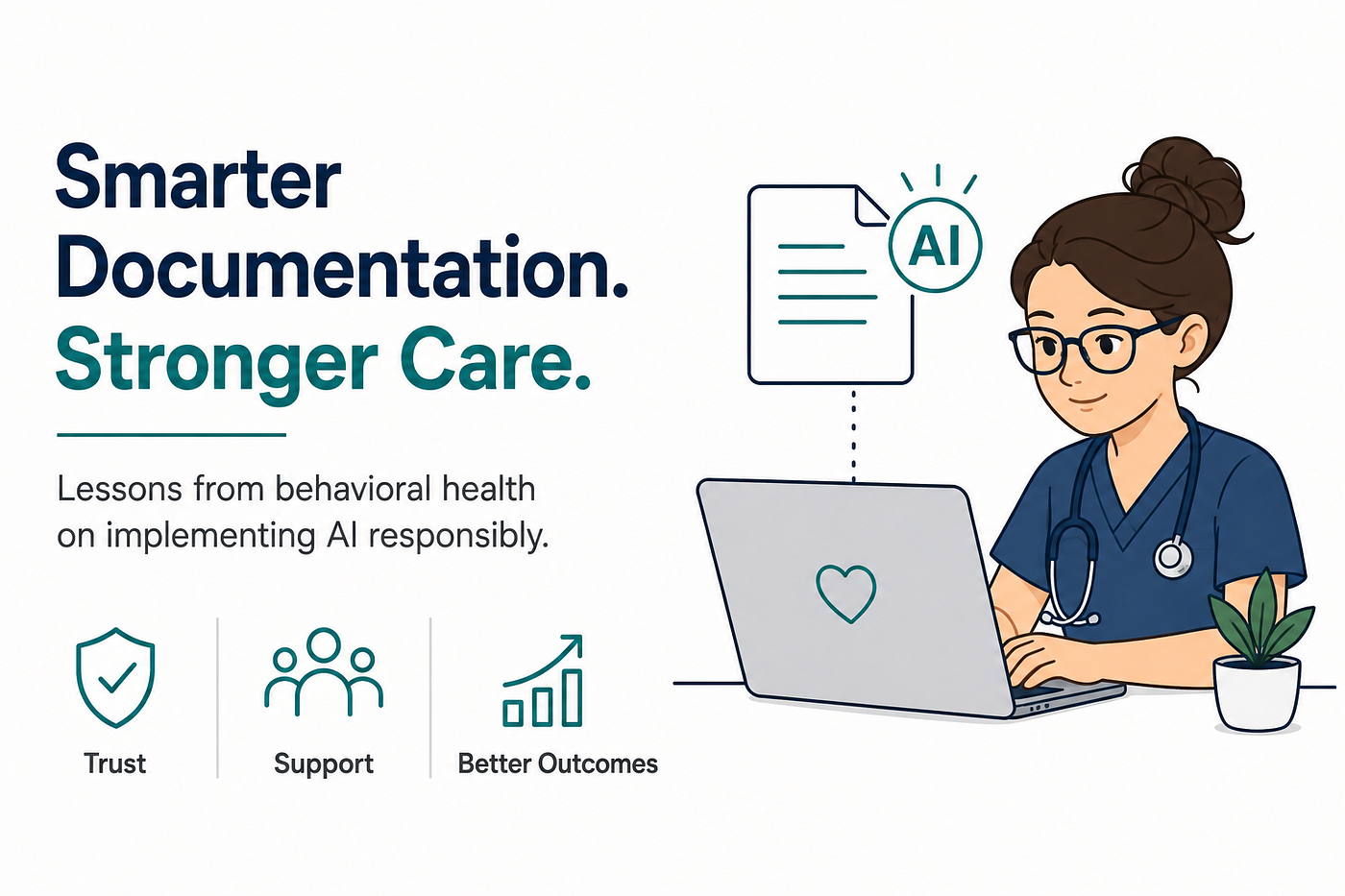 Smarter Documentation. Stronger Care.

Lessons from behavioral health on implementing AI responsibly.

Trust

Support

Better Outcomes

AI